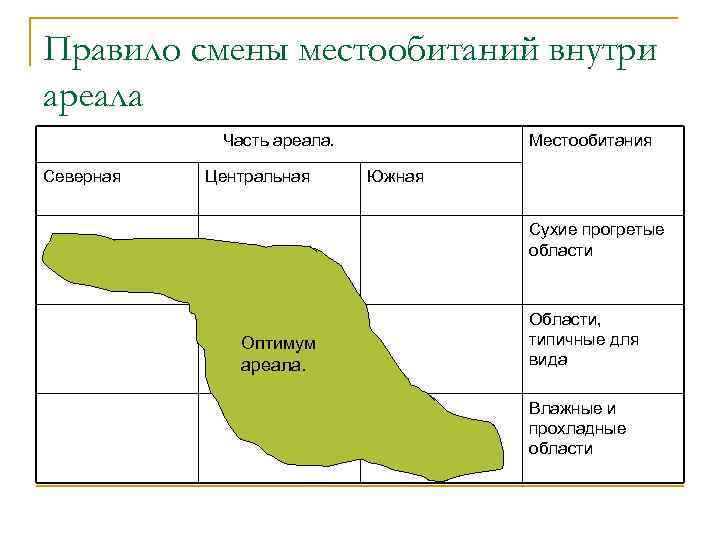 Правило смены местообитаний внутри ареала

| Часть ареала. | | | Местообитания |
|---|---|---|---|
| Северная | Центральная | Южная | |
| | | | Сухие прогретые области |
| | Оптимум ареала. | | Области, типичные для вида |
| | | | Влажные и прохладные области |